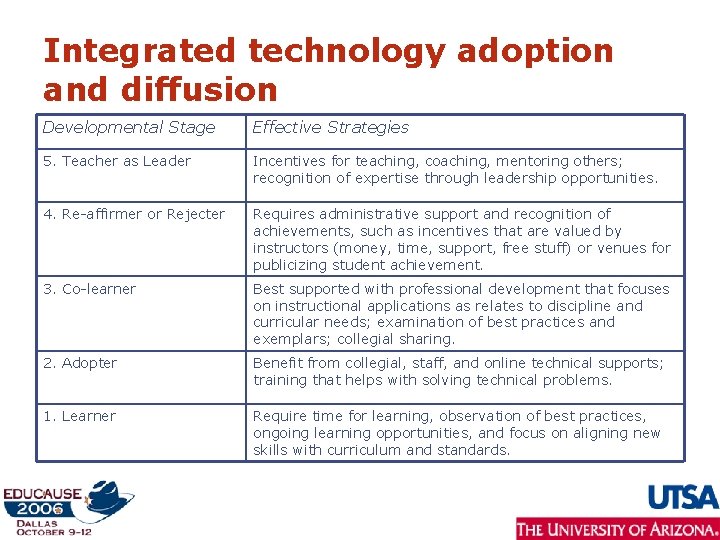 Integrated technology adoption and diffusion

| Developmental Stage | Effective Strategies |
|---|---|
| 5. Teacher as Leader | Incentives for teaching, coaching, mentoring others; recognition of expertise through leadership opportunities. |
| 4. Re-affirmer or Rejecter | Requires administrative support and recognition of achievements, such as incentives that are valued by instructors (money, time, support, free stuff) or venues for publicizing student achievement. |
| 3. Co-learner | Best supported with professional development that focuses on instructional applications as relates to discipline and curricular needs; examination of best practices and exemplars; collegial sharing. |
| 2. Adopter | Benefit from collegial, staff, and online technical supports; training that helps with solving technical problems. |
| 1. Learner | Require time for learning, observation of best practices, ongoing learning opportunities, and focus on aligning new skills with curriculum and standards. |

EDUCAUSE 2006 DALLAS OCTOBER 9-12

UTSA

THE UNIVERSITY OF ARIZONA.